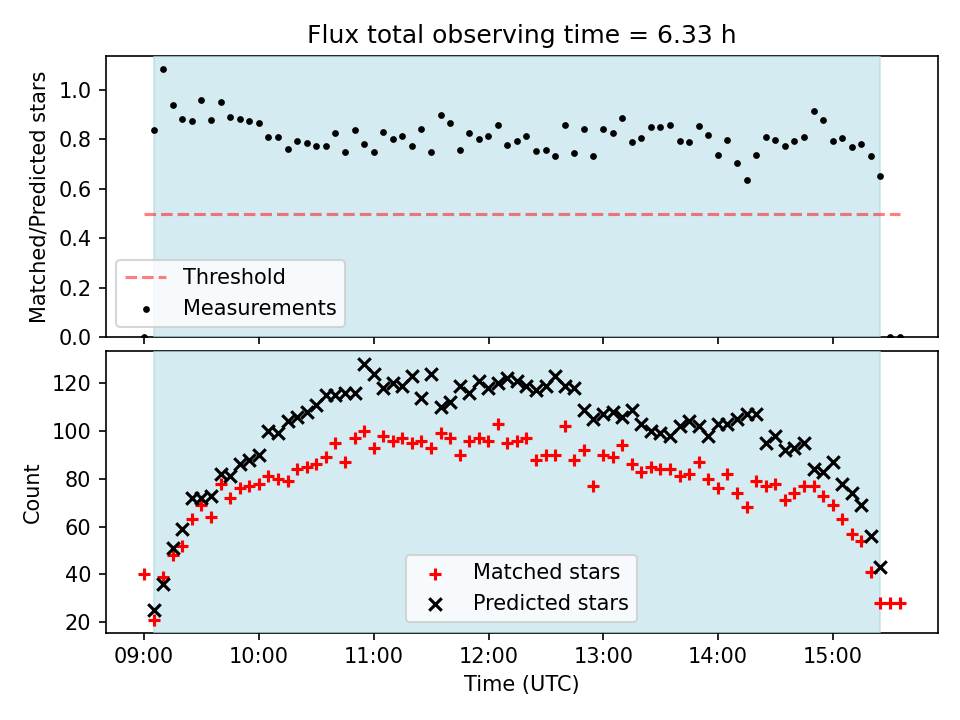 Flux total observing time = 6.33 h

Matched/Predicted stars

1.0
0.8
0.6
0.4
0.2
0.0

Threshold
Measurements

Count

120
100
80
60
40
20

Matched stars
Predicted stars

09:00
10:00
11:00
12:00
13:00
14:00
15:00

Time (UTC)